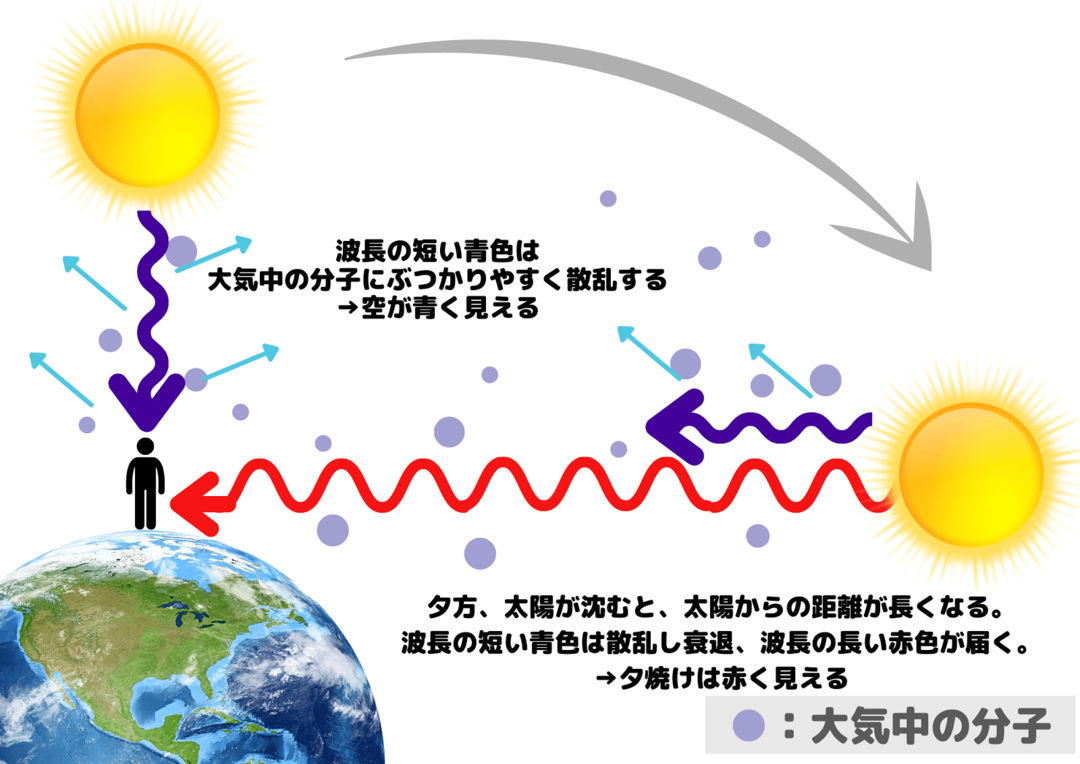 波長の短い青色は
大気中の分子にぶつかりやすく散乱する
→空が青く見える

夕方、太陽が沈むと、太陽からの距離が長くなる。
波長の短い青色は散乱し衰退、波長の長い赤色が届く。
→夕焼けは赤く見える

：大気中の分子